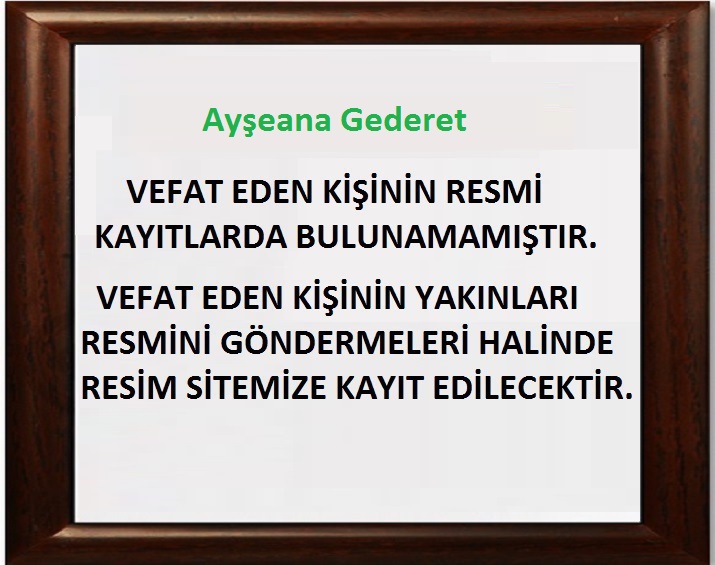 Ayşeana Gederet

VEFAT EDEN KİŞİNİN RESMİ KAYITLARDA BULUNAMAMIŞTIR.

VEFAT EDEN KİŞİNİN YAKINLARI RESMİNİ GÖNDERMELERİ HALİNDE RESİM SİTEMİZE KAYIT EDİLECEKTİR.